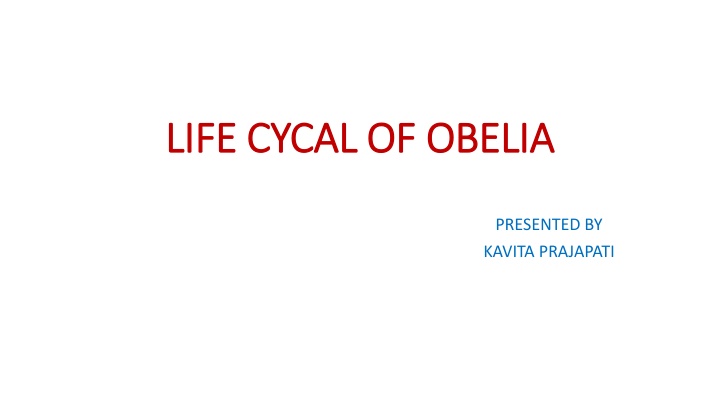 LIFE CYCAL OF OBELIA

PRESENTED BY
KAVITA PRAJAPATI